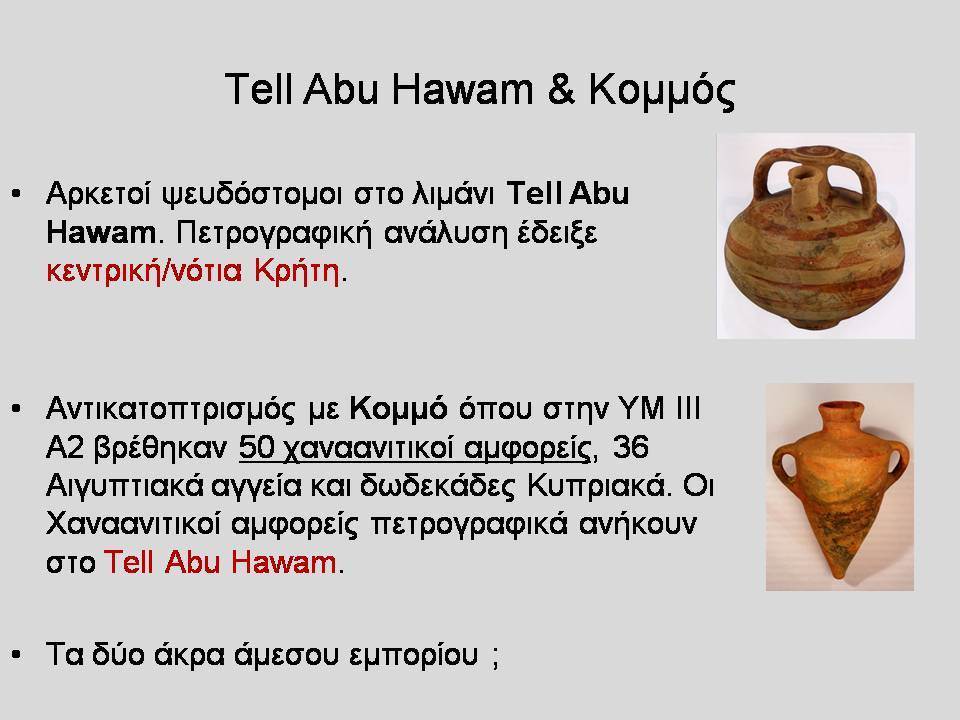 Tell Abu Hawam & Κομμός

• Αρκετοί ψευδόστομοι στο λιμάνι Tell Abu Hawam. Πετρογραφική ανάλυση έδειξε κεντρική/νότια Κρήτη.

• Αντικατοπτρισμός με Κομμό όπου στην ΥΜ ΙΙΙ Α2 βρέθηκαν 50 χαναανιτικοί αμφορείς, 36 Αιγυπτιακά αγγεία και δωδεκάδες Κυπριακά. Οι Χαναανιτικοί αμφορείς πετρογραφικά ανήκουν στο Tell Abu Hawam.

• Τα δύο άκρα άμεσου εμπορίου ;